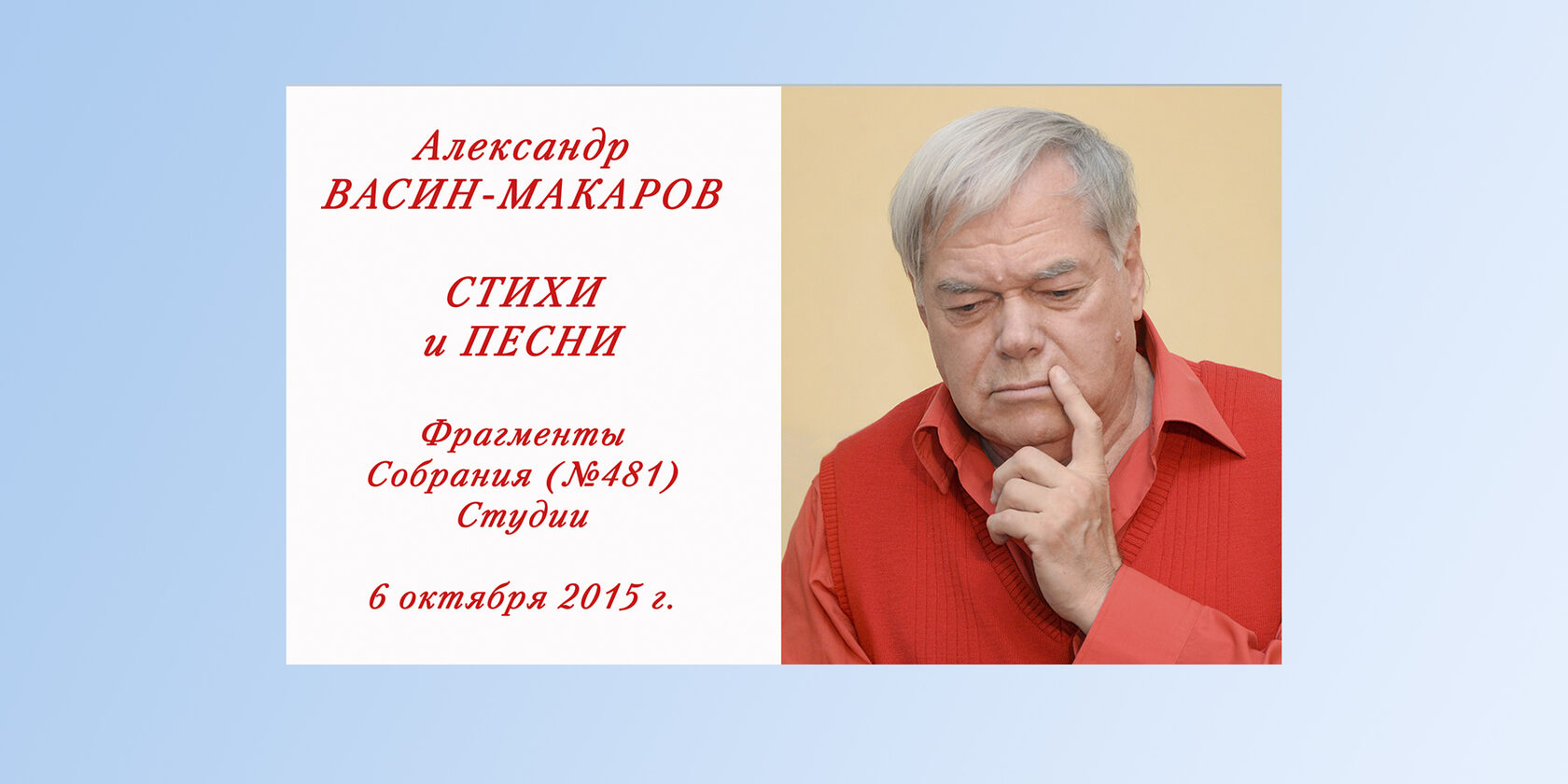 Александр
ВАСИН-МАКАРОВ

СТИХИ
и ПЕСНИ

Фрагменты
Собрания (№481)
Студии

6 октября 2015 г.